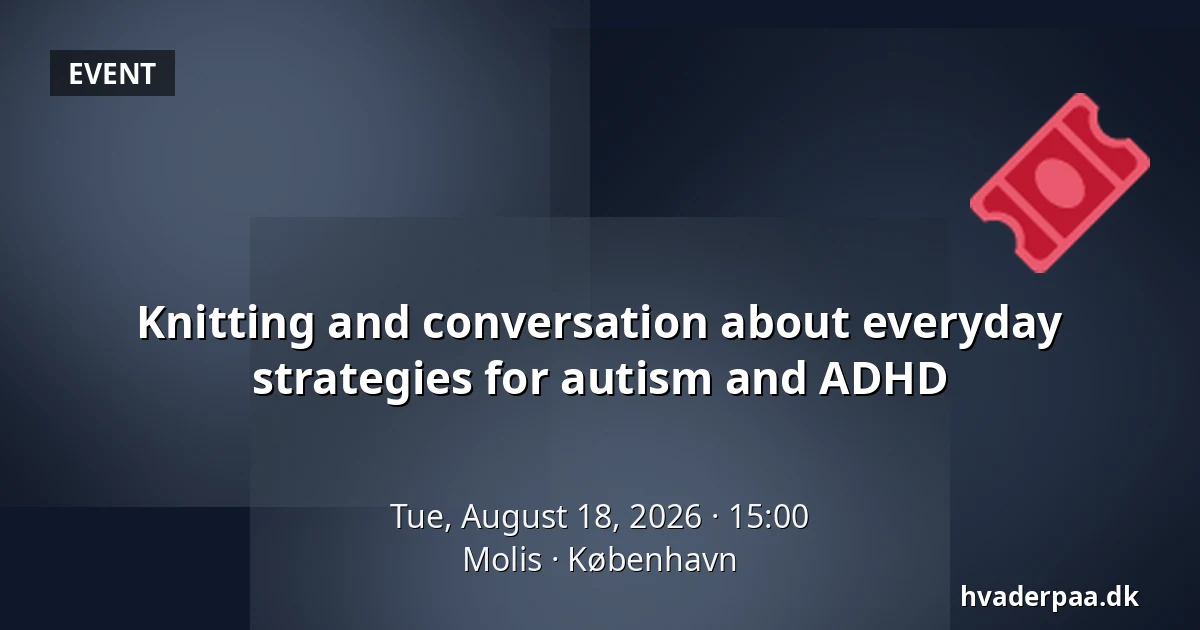 EVENT

Knitting and conversation about everyday strategies for autism and ADHD

Tue, August 18, 2026 · 15:00
Molis · København

hvaderpaa.dk